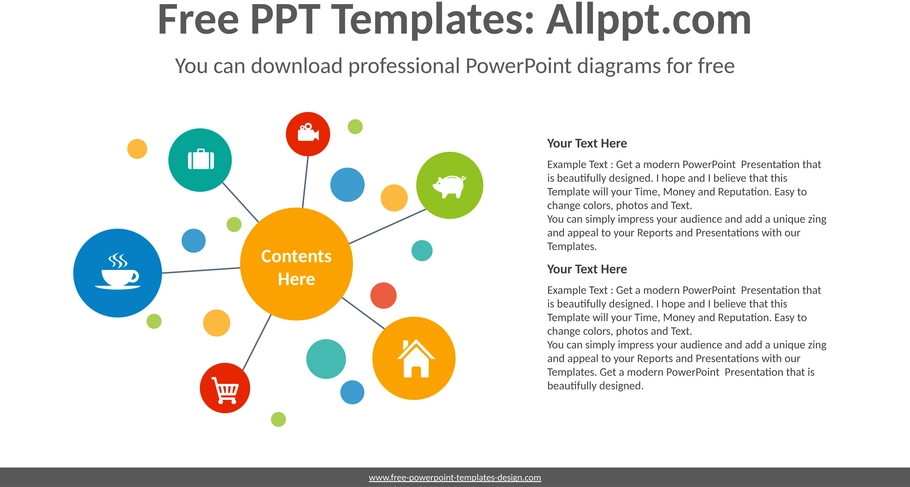 Free PPT Templates: Allppt.com

You can download professional PowerPoint diagrams for free

Contents Here

Your Text Here

Example Text : Get a modern PowerPoint Presentation that is beautifully designed. I hope and I believe that this Template will your Time, Money and Reputation. Easy to change colors, photos and Text.
You can simply impress your audience and add a unique zing and appeal to your Reports and Presentations with our Templates.

Your Text Here

Example Text : Get a modern PowerPoint Presentation that is beautifully designed. I hope and I believe that this Template will your Time, Money and Reputation. Easy to change colors, photos and Text.
You can simply impress your audience and add a unique zing and appeal to your Reports and Presentations with our Templates. Get a modern PowerPoint Presentation that is beautifully designed.

www.free-powerpoint-templates-design.com